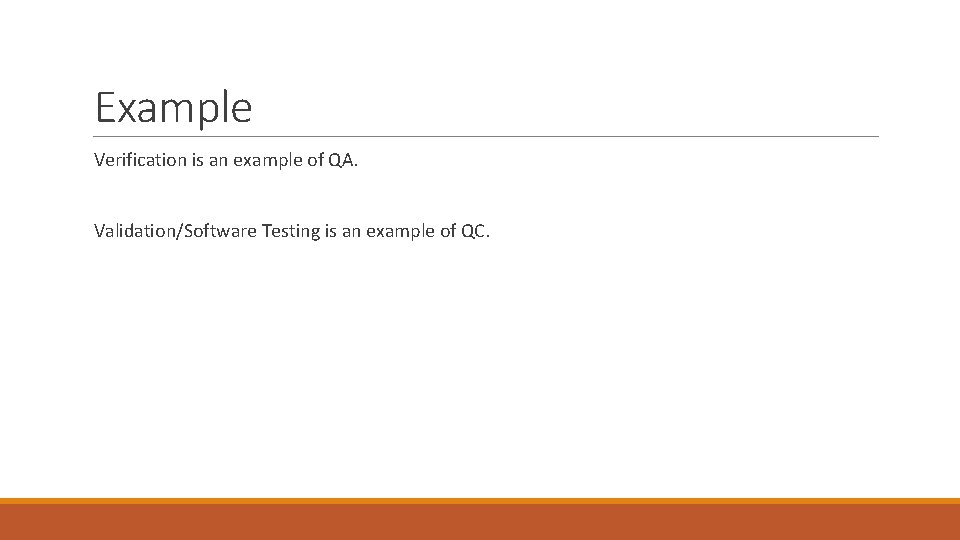 Example

Verification is an example of QA.

Validation/Software Testing is an example of QC.